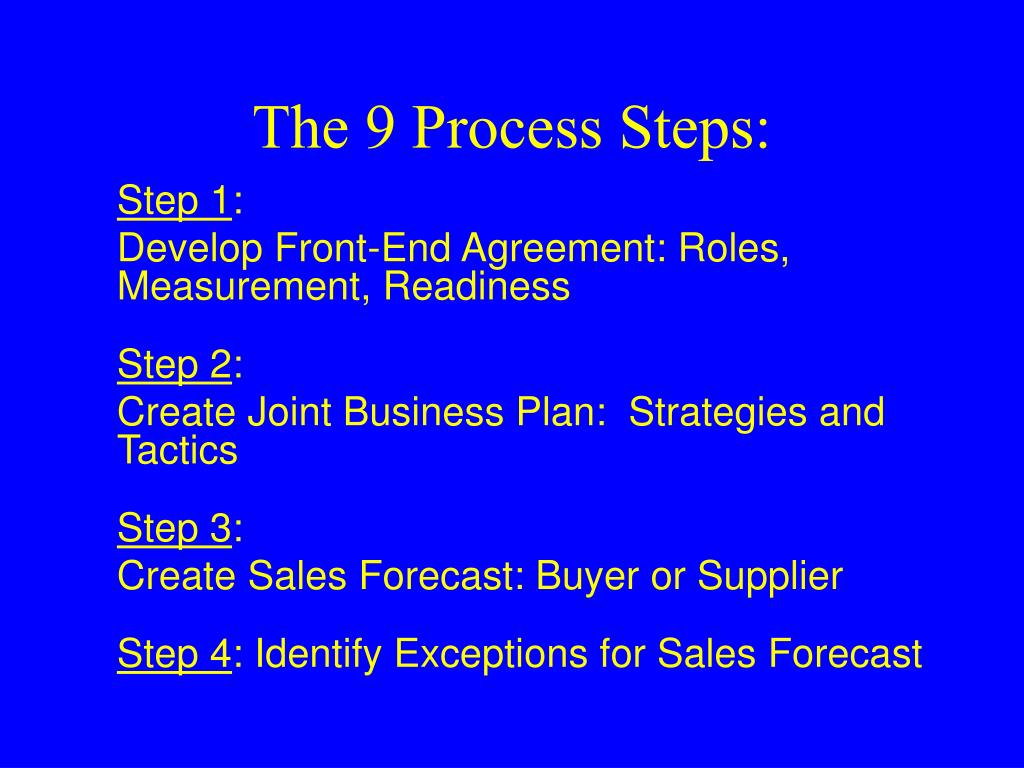 The 9 Process Steps:

Step 1:

Develop Front-End Agreement: Roles, Measurement, Readiness

Step 2:

Create Joint Business Plan:  Strategies and Tactics

Step 3:

Create Sales Forecast: Buyer or Supplier

Step 4: Identify Exceptions for Sales Forecast